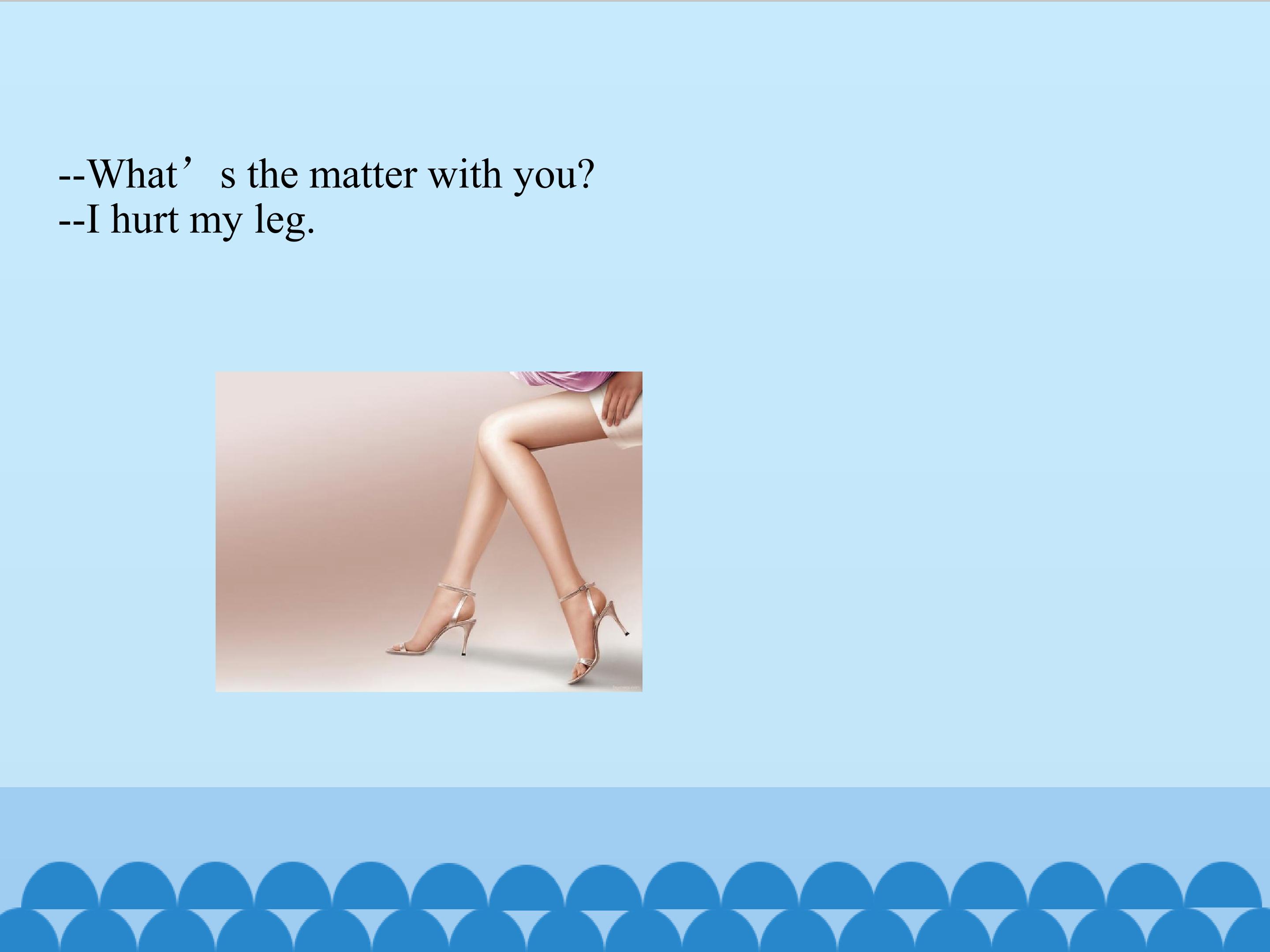 --What’s the matter with you?
--I hurt my leg.